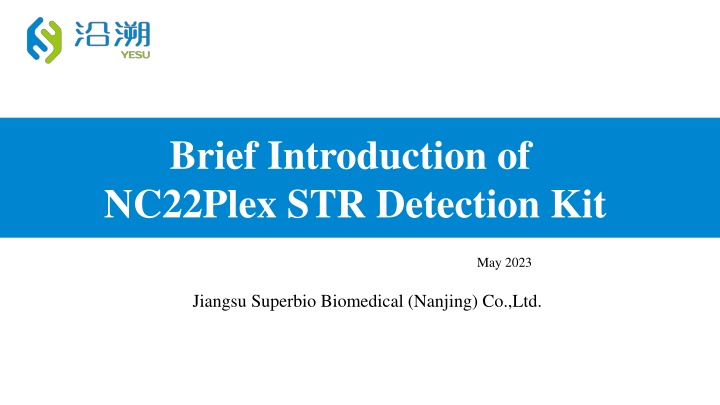 沿溯
YESU

Brief Introduction of
NC22Plex STR Detection Kit

May 2023

Jiangsu Superbio Biomedical (Nanjing) Co.,Ltd.